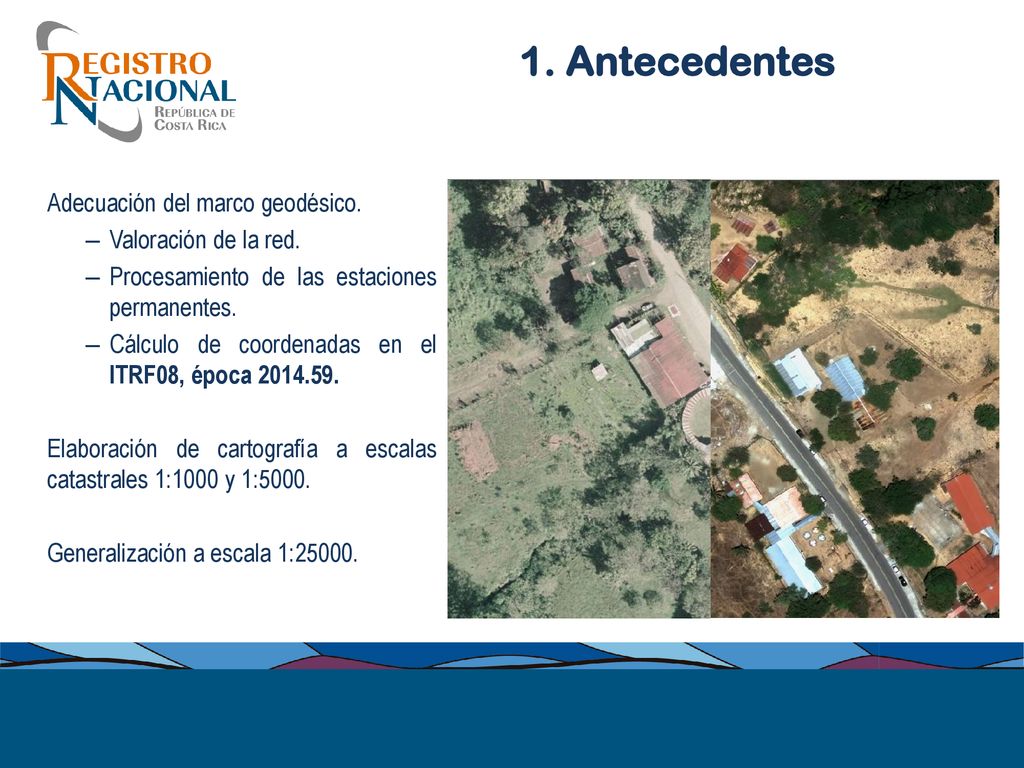 REGISTRO NACIONAL
REPÚBLICA DE COSTA RICA

1. Antecedentes

Adecuación del marco geodésico.
– Valoración de la red.
– Procesamiento de las estaciones permanentes.
– Cálculo de coordenadas en el ITRF08, época 2014.59.

Elaboración de cartografía a escalas catastrales 1:1000 y 1:5000.

Generalización a escala 1:25000.